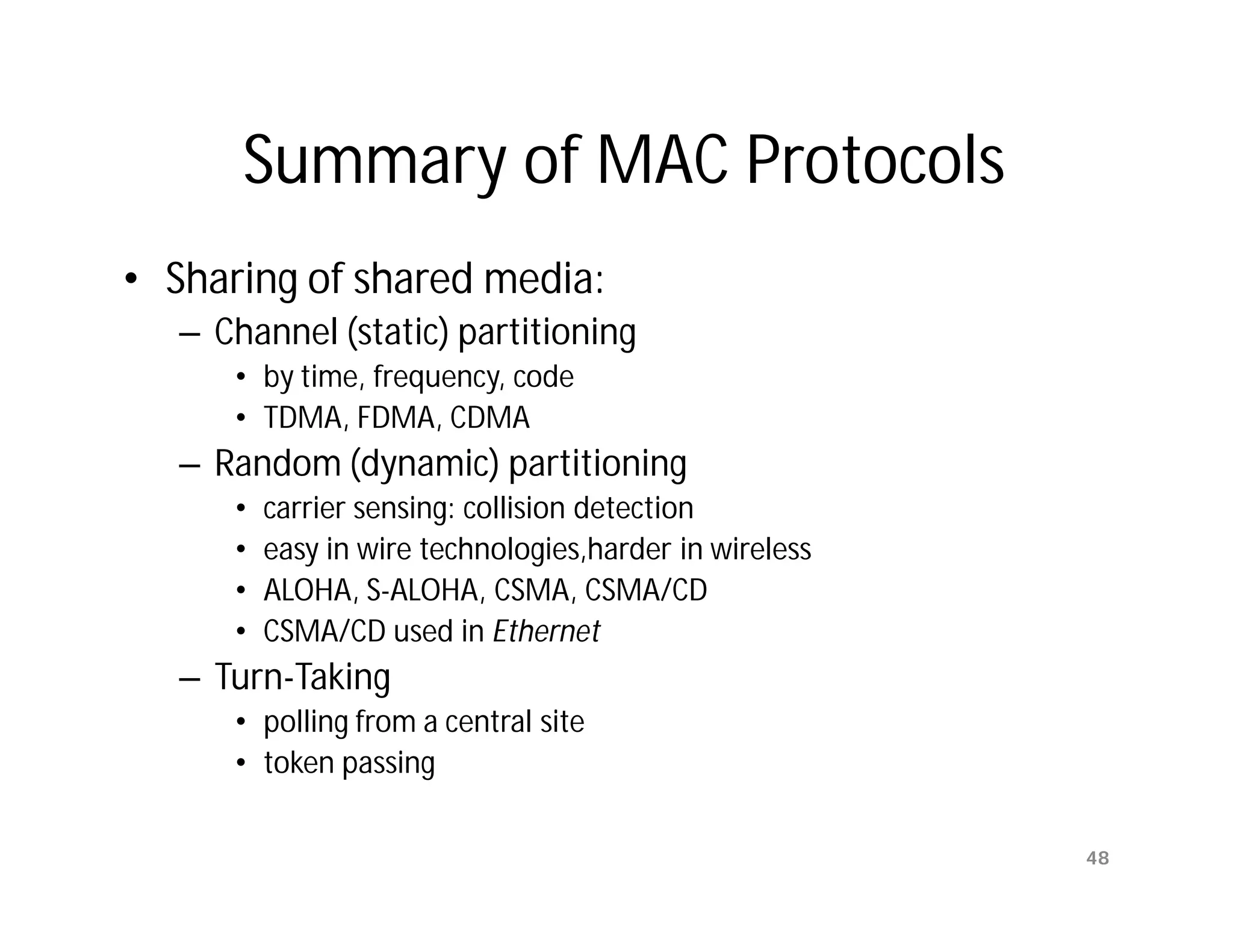 Summary of MAC Protocols

• Sharing of shared media:
  – Channel (static) partitioning
    • by time, frequency, code
    • TDMA, FDMA, CDMA
  – Random (dynamic) partitioning
    • carrier sensing: collision detection
    • easy in wire technologies,harder in wireless
    • ALOHA, S-ALOHA, CSMA, CSMA/CD
    • CSMA/CD used in Ethernet
  – Turn-Taking
    • polling from a central site
    • token passing

48